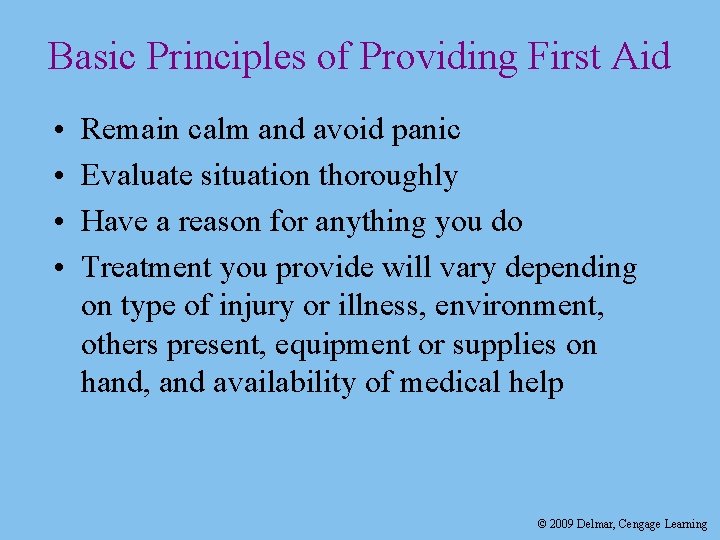 Basic Principles of Providing First Aid

• Remain calm and avoid panic
• Evaluate situation thoroughly
• Have a reason for anything you do
• Treatment you provide will vary depending on type of injury or illness, environment, others present, equipment or supplies on hand, and availability of medical help

© 2009 Delmar, Cengage Learning